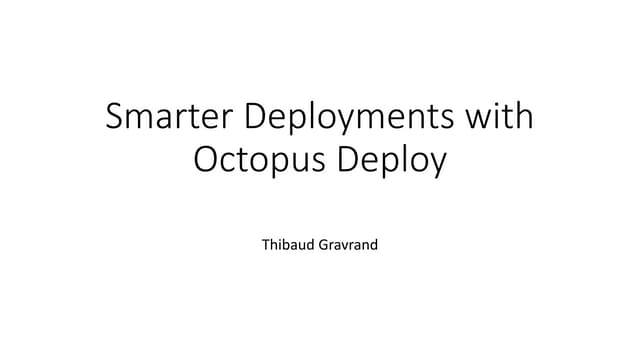 Smarter Deployments with Octopus Deploy

Thibaud Gravrand